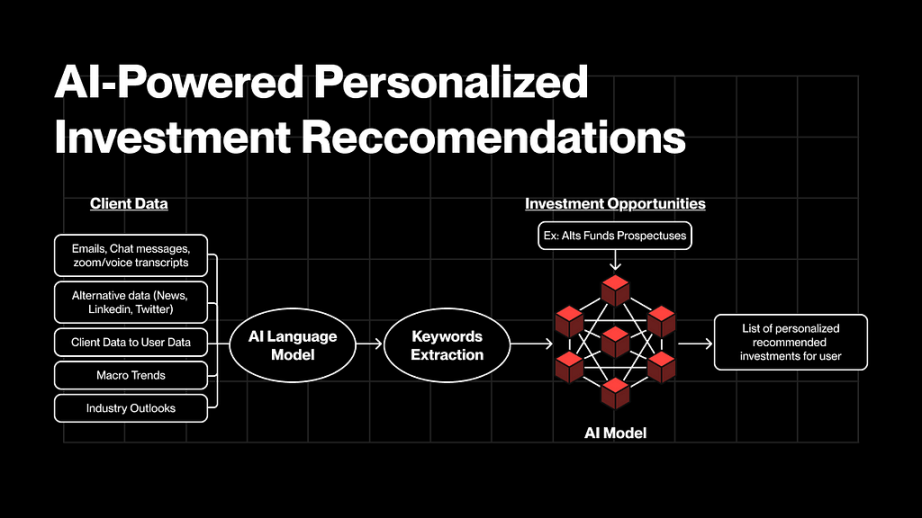 AI-Powered Personalized Investment Reccomendations

Client Data

Emails, Chat messages, zoom/voice transcripts

Alternative data (News, Linkedin, Twitter)

Client Data to User Data

Macro Trends

Industry Outlooks

AI Language Model

Keywords Extraction

Investment Opportunities

Ex: Alts Funds Prospectuses

AI Model

List of personalized recommended investments for user